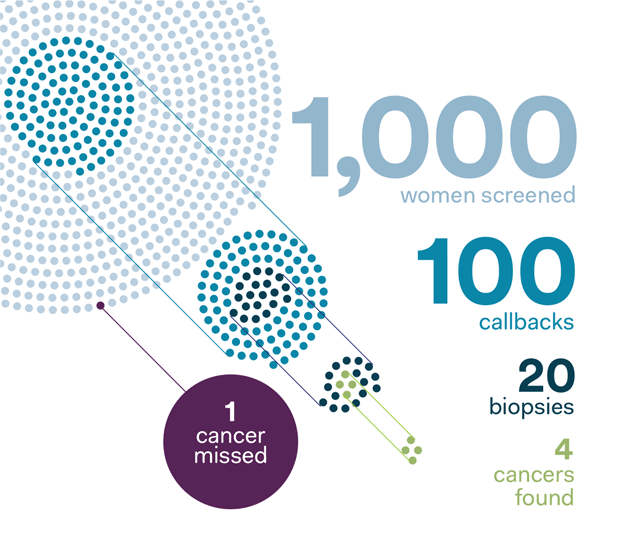 1,000
women screened

100
callbacks

20
biopsies

4
cancers
found

1
cancer
missed